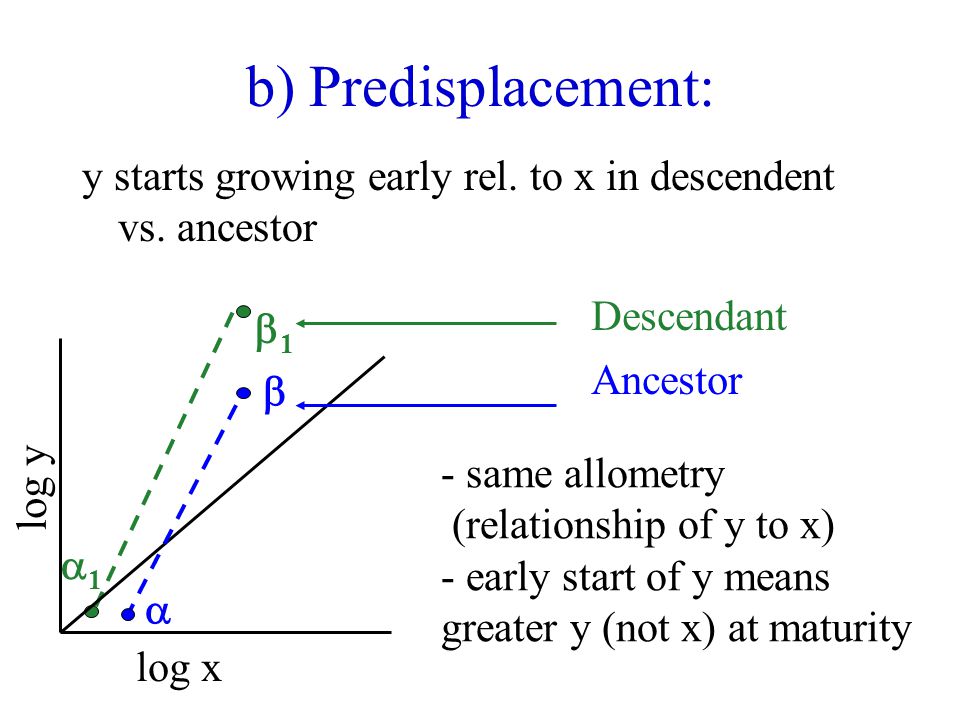 b) Predisplacement:

y starts growing early rel. to x in descendent vs. ancestor

$\beta_1$

Descendant

$\beta$

Ancestor

log y

$\alpha_1$

$\alpha$

log x

- same allometry (relationship of y to x)
- early start of y means greater y (not x) at maturity